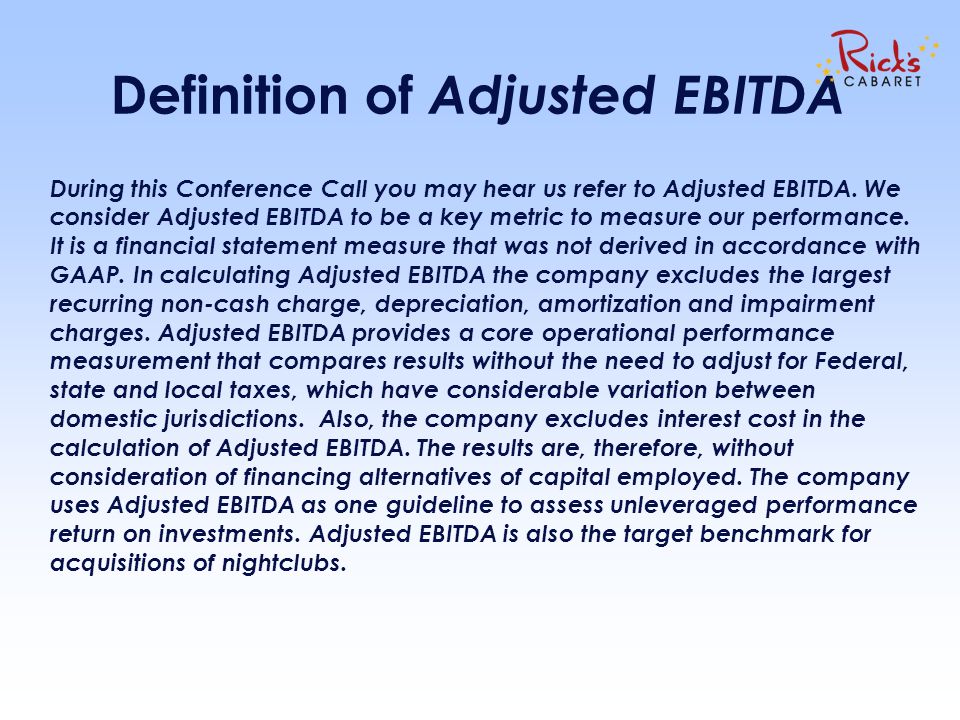 Rick's CABARET

Definition of Adjusted EBITDA

During this Conference Call you may hear us refer to Adjusted EBITDA. We consider Adjusted EBITDA to be a key metric to measure our performance. It is a financial statement measure that was not derived in accordance with GAAP. In calculating Adjusted EBITDA the company excludes the largest recurring non-cash charge, depreciation, amortization and impairment charges. Adjusted EBITDA provides a core operational performance measurement that compares results without the need to adjust for Federal, state and local taxes, which have considerable variation between domestic jurisdictions. Also, the company excludes interest cost in the calculation of Adjusted EBITDA. The results are, therefore, without consideration of financing alternatives of capital employed. The company uses Adjusted EBITDA as one guideline to assess unleveraged performance return on investments. Adjusted EBITDA is also the target benchmark for acquisitions of nightclubs.